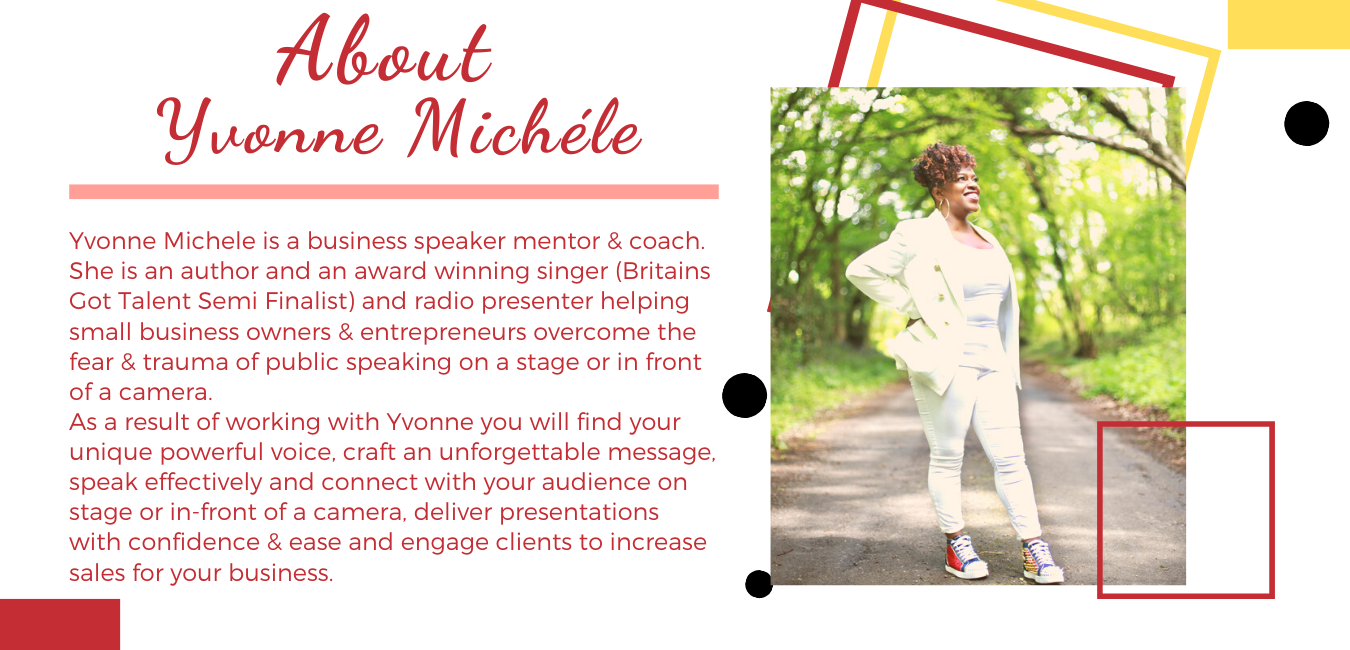 About
Yvonne Michéle

Yvonne Michele is a business speaker mentor & coach. She is an author and an award winning singer (Britains Got Talent Semi Finalist) and radio presenter helping small business owners & entrepreneurs overcome the fear & trauma of public speaking on a stage or in front of a camera.
As a result of working with Yvonne you will find your unique powerful voice, craft an unforgettable message, speak effectively and connect with your audience on stage or in-front of a camera, deliver presentations with confidence & ease and engage clients to increase sales for your business.